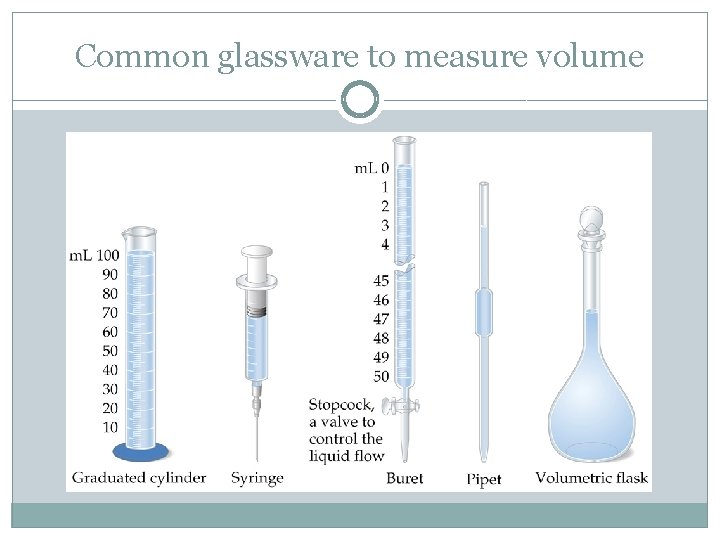 Common glassware to measure volume

mL 100
90
80
70
60
50
40
30
20
10

Graduated cylinder

Syringe

mL 0
1
2
3
4
45
46
47
48
49
50

Stopcock, a valve to control the liquid flow

Buret

Pipet

Volumetric flask